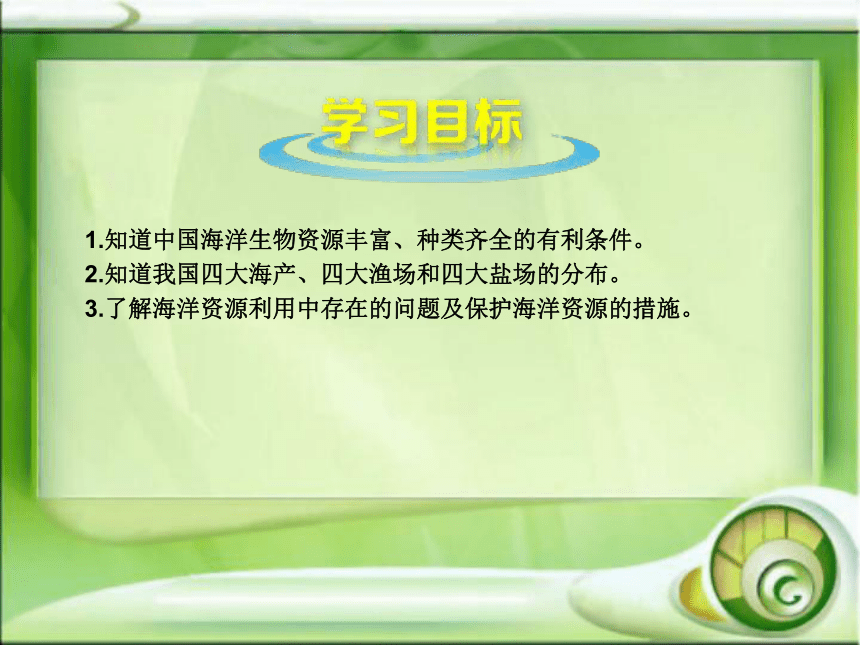 学习目标

1.知道中国海洋生物资源丰富、种类齐全的有利条件。
2.知道我国四大海产、四大渔场和四大盐场的分布。
3.了解海洋资源利用中存在的问题及保护海洋资源的措施。